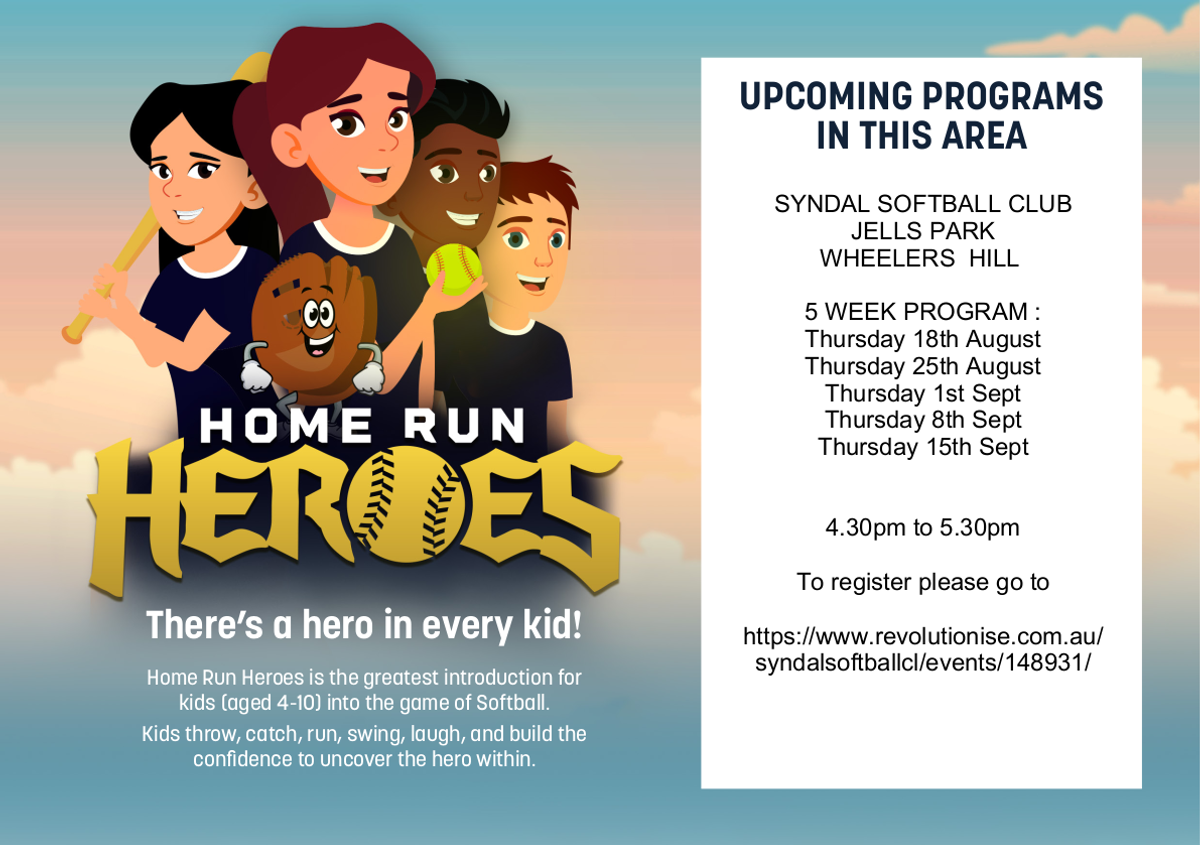 HOME RUN
HEROES

There's a hero in every kid!

Home Run Heroes is the greatest introduction for kids (aged 4-10) into the game of Softball.

Kids throw, catch, run, swing, laugh, and build the confidence to uncover the hero within.

UPCOMING PROGRAMS IN THIS AREA

SYNDAL SOFTBALL CLUB
JELLS PARK
WHEELERS HILL

5 WEEK PROGRAM :
Thursday 18th August
Thursday 25th August
Thursday 1st Sept
Thursday 8th Sept
Thursday 15th Sept

4.30pm to 5.30pm

To register please go to

https://www.revolutionise.com.au/syndalsoftballcl/events/148931/